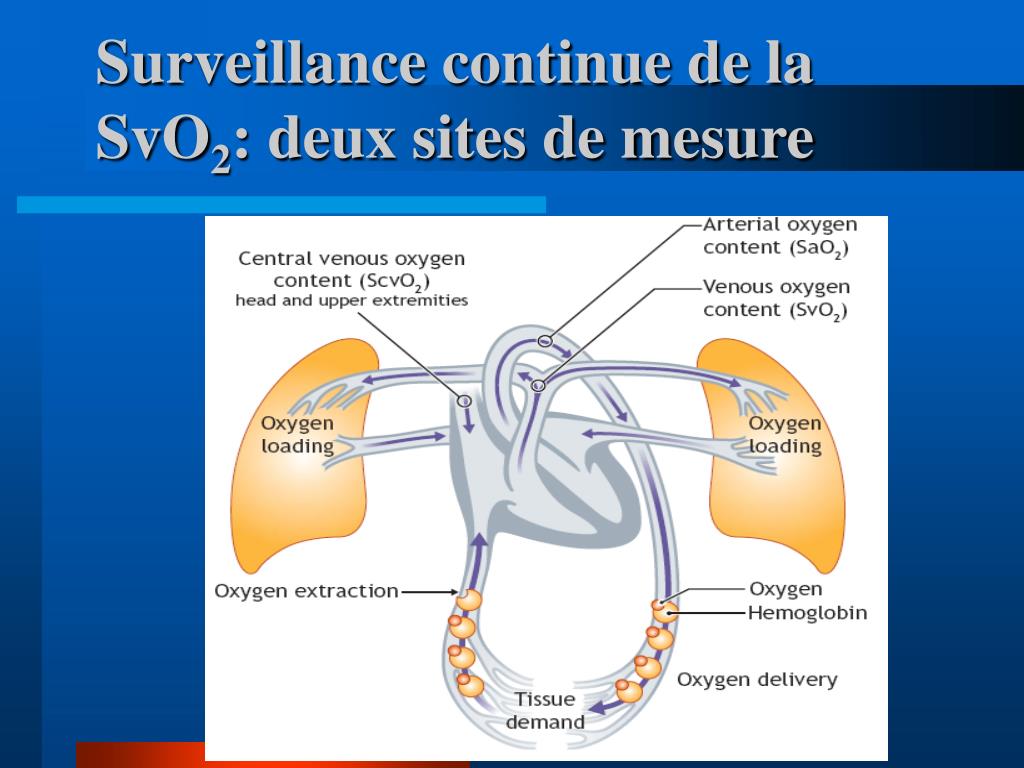 Surveillance continue de la $SvO_2$: deux sites de mesure

Central venous oxygen content ($ScvO_2$)
head and upper extremities

Arterial oxygen content ($SaO_2$)

Venous oxygen content ($SvO_2$)

Oxygen loading

Oxygen loading

Oxygen extraction

Oxygen

Hemoglobin

Oxygen delivery

Tissue demand